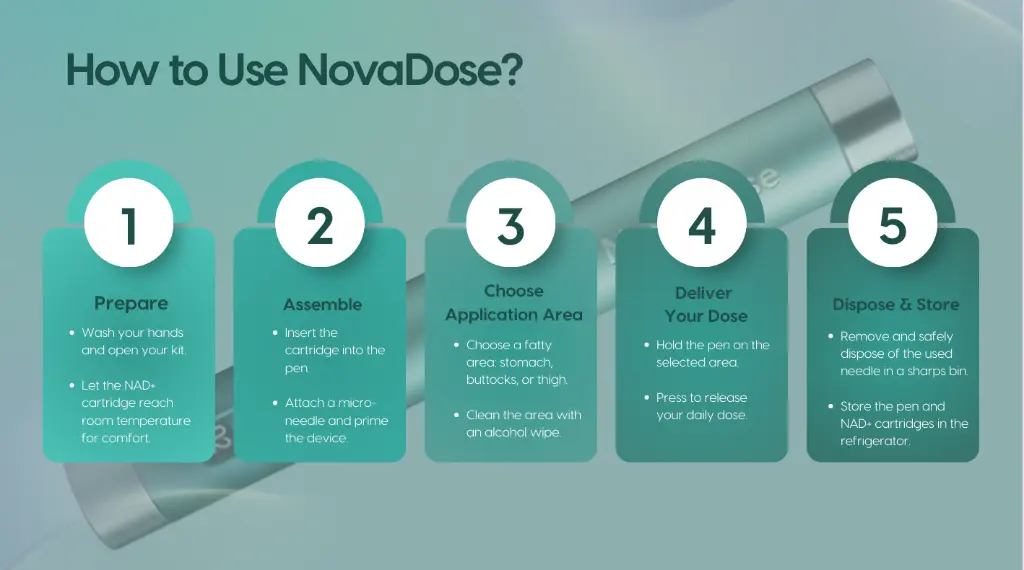 How to Use NovaDose?

1

Prepare

• Wash your hands and open your kit.

• Let the NAD+ cartridge reach room temperature for comfort.

2

Assemble

• Insert the cartridge into the pen.

• Attach a micro-needle and prime the device.

3

Choose Application Area

• Choose a fatty area: stomach, buttocks, or thigh.

• Clean the area with an alcohol wipe.

4

Deliver Your Dose

• Hold the pen on the selected area.

• Press to release your daily dose.

5

Dispose & Store

• Remove and safely dispose of the used needle in a sharps bin.

• Store the pen and NAD+ cartridges in the refrigerator.